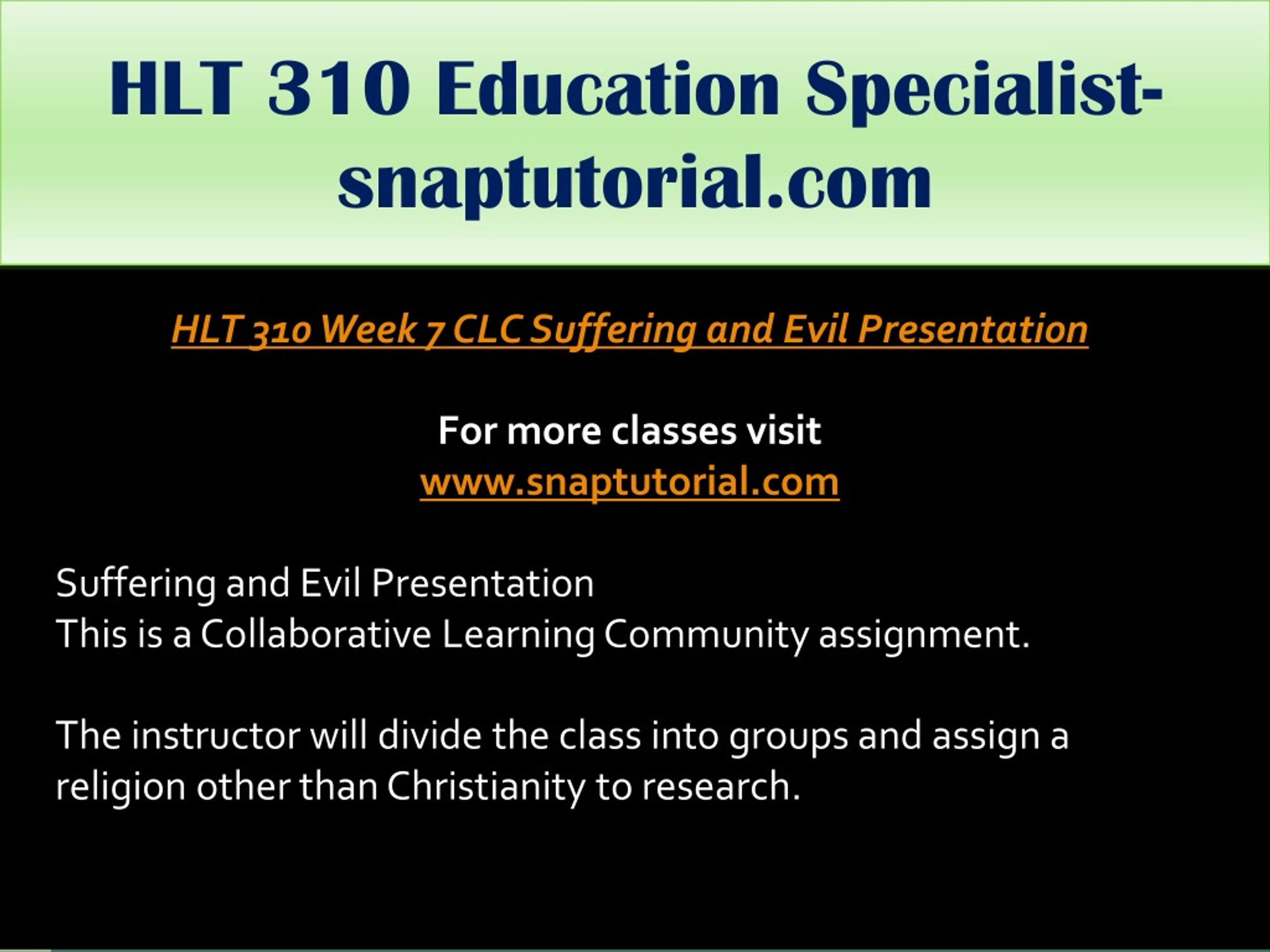 HLT 310 Education Specialist-snaptutorial.com

HLT 310 Week 7 CLC Suffering and Evil Presentation

For more classes visit
www.snaptutorial.com

Suffering and Evil Presentation
This is a Collaborative Learning Community assignment.

The instructor will divide the class into groups and assign a religion other than Christianity to research.